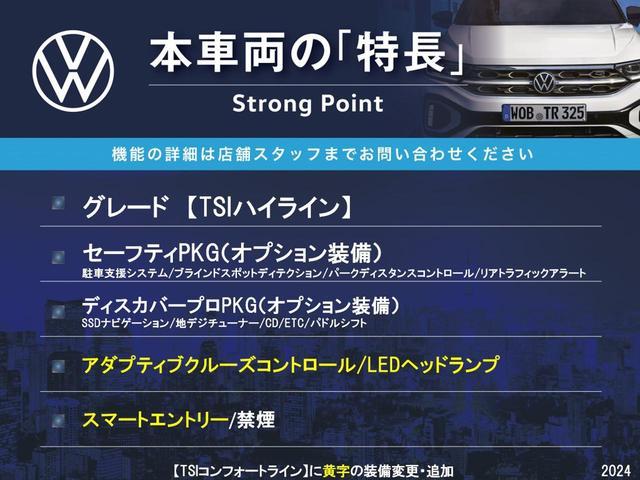 本車両の「特長」
Strong Point

WOB TR 325

機能の詳細は店舗スタッフまでお問い合わせください

グレード 【TSIハイライン】

セーフティPKG（オプション装備）
駐車支援システム/ブラインドスポットディテクション/パークディスタンスコントロール/リアトラフィックアラート

ディスカバープロPKG（オプション装備）
SSDナビゲーション/地デジチューナー/CD/ETC/パドルシフト

アダプティブクルーズコントロール/LEDヘッドランプ

スマートエントリー/禁煙

【TSIコンフォートライン】に黄字の装備変更・追加

2024